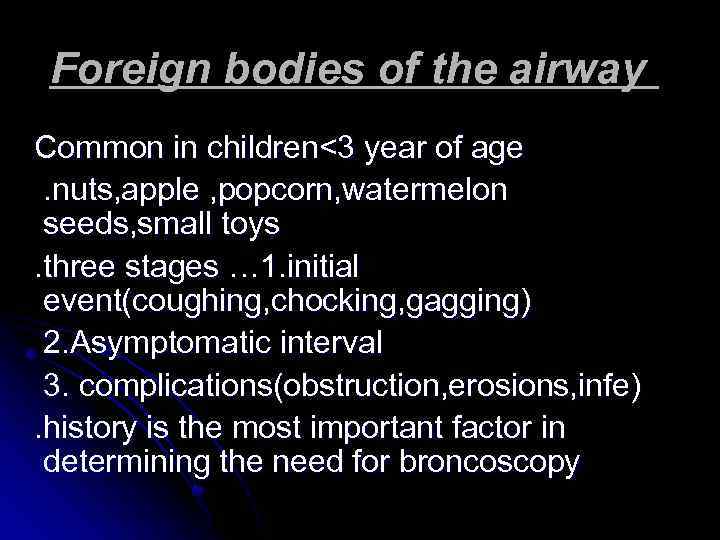 Foreign bodies of the airway

Common in children<3 year of age

.nuts,apple ,popcorn,watermelon seeds,small toys

.three stages …1.initial event(coughing,chocking,gagging)

2.Asymptomatic interval

3. complications(obstruction,erosions,infe)

.history is the most important factor in determining the need for broncoscopy